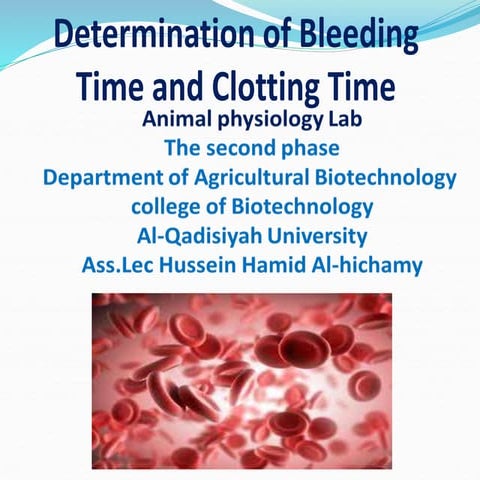 Determination of Bleeding Time and Clotting Time

Animal physiology Lab
The second phase
Department of Agricultural Biotechnology
college of Biotechnology
Al-Qadisiyah University
Ass.Lec Hussein Hamid Al-hichamy